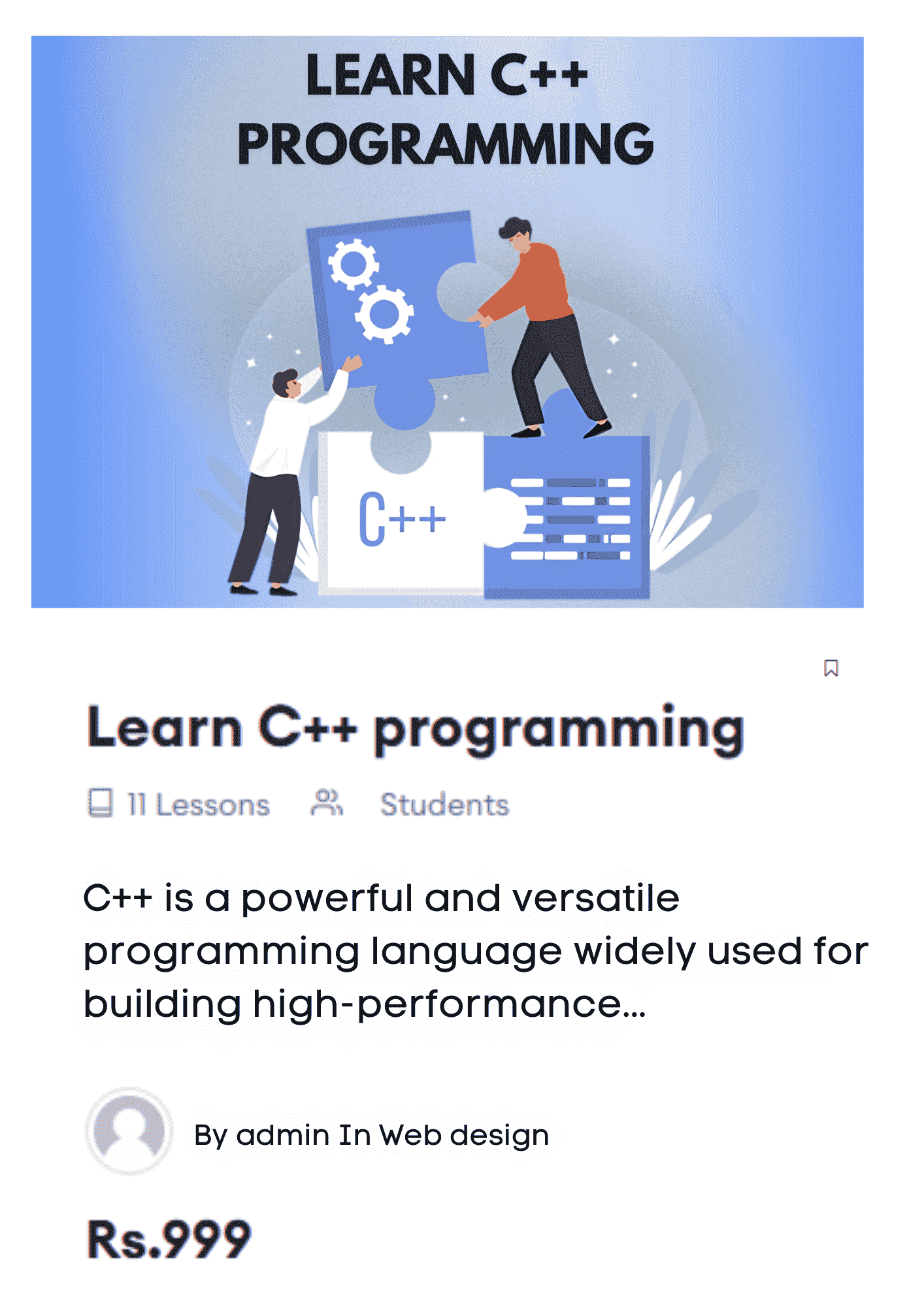 LEARN C++
PROGRAMMING

C++

Learn C++ programming

11 Lessons Students

C++ is a powerful and versatile programming language widely used for building high-performance...

By admin In Web design

Rs.999